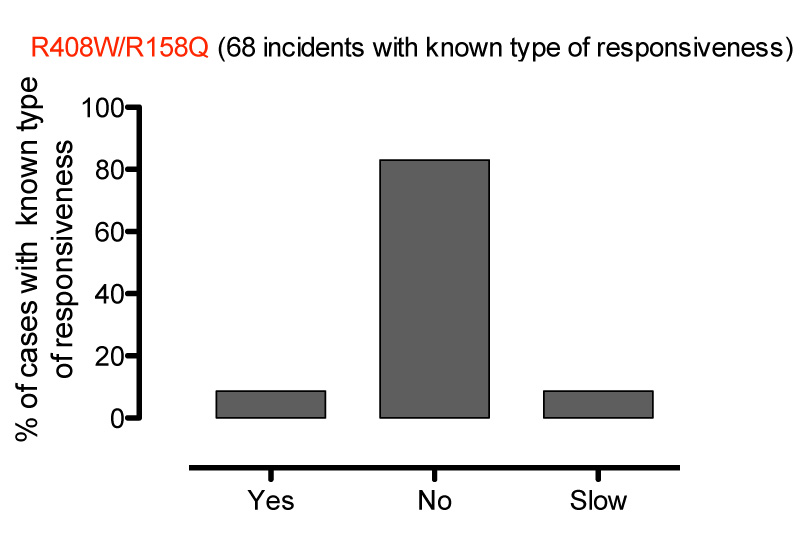 R408W/R158Q (68 incidents with known type of responsiveness)

% of cases with known type of responsiveness

100
80
60
40
20
0

Yes
No
Slow